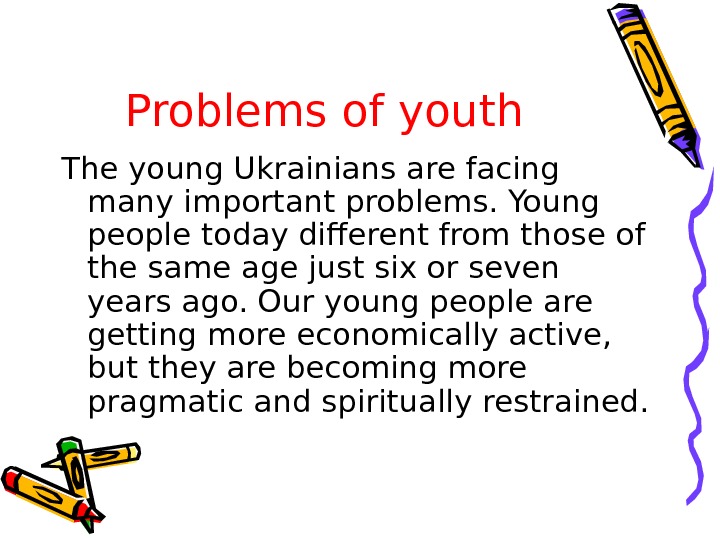 Problems of youth

The young Ukrainians are facing many important problems. Young people today different from those of the same age just six or seven years ago. Our young people are getting more economically active, but they are becoming more pragmatic and spiritually restrained.